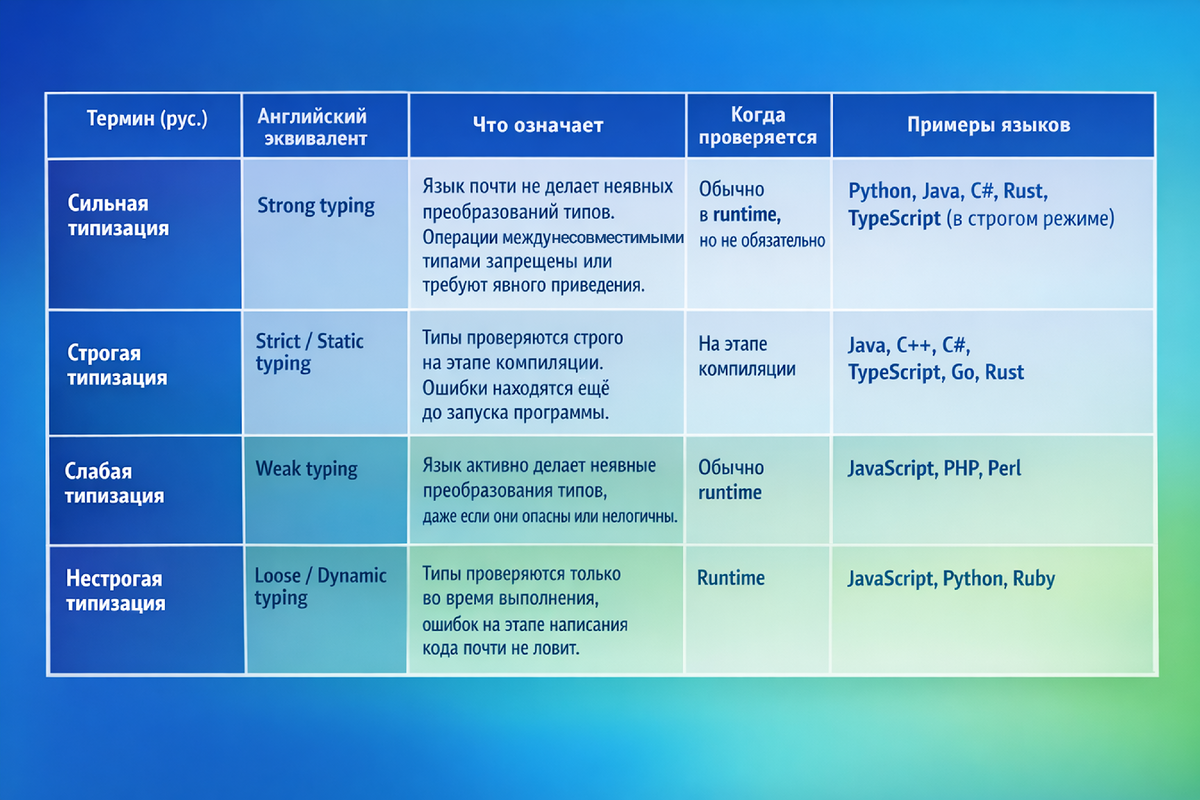 | Термин (рус.) | Английский эквивалент | Что означает | Когда проверяется | Примеры языков |
|---|---|---|---|---|
| Сильная типизация | Strong typing | Язык почти не делает неявных преобразований типов. Операции междунесовместимыми типами запрещены или требуют явного приведения. | Обычно в runtime, но не обязательно | Python, Java, C#, Rust, TypeScript (в строгом режиме) |
| Строгая типизация | Strict / Static typing | Типы проверяются строго на этапе компиляции. Ошибки находятся ещё до запуска программы. | На этапе компиляции | Java, C++, C#, TypeScript, Go, Rust |
| Слабая типизация | Weak typing | Язык активно делает неявные преобразования типов, даже если они опасны или нелогичны. | Обычно runtime | JavaScript, PHP, Perl |
| Нестрогая типизация | Loose / Dynamic typing | Типы проверяются только во время выполнения, ошибок на этапе написания кода почти не ловит. | Runtime | JavaScript, Python, Ruby |